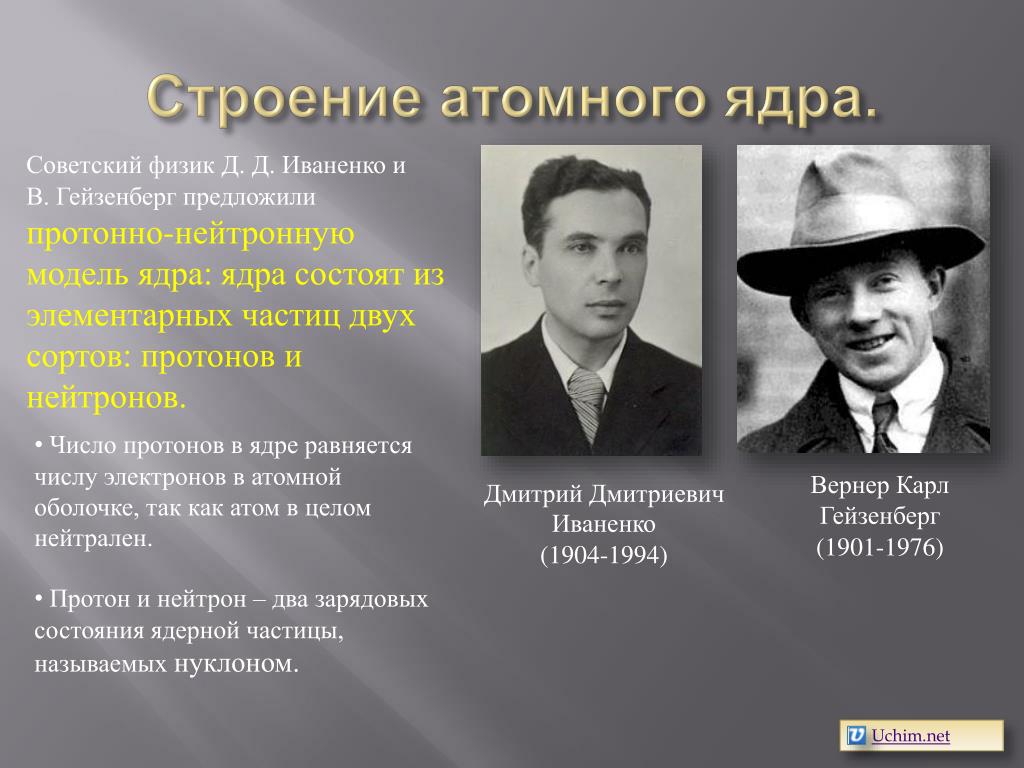 Строение атомного ядра.

Советский физик Д. Д. Иваненко и В. Гейзенберг предложили протонно-нейтронную модель ядра: ядра состоят из элементарных частиц двух сортов: протонов и нейтронов.

• Число протонов в ядре равняется числу электронов в атомной оболочке, так как атом в целом нейтрален.

• Протон и нейтрон – два зарядовых состояния ядерной частицы, называемых нуклоном.

Дмитрий Дмитриевич Иваненко (1904-1994)

Вернер Карл Гейзенберг (1901-1976)

Uchim.net